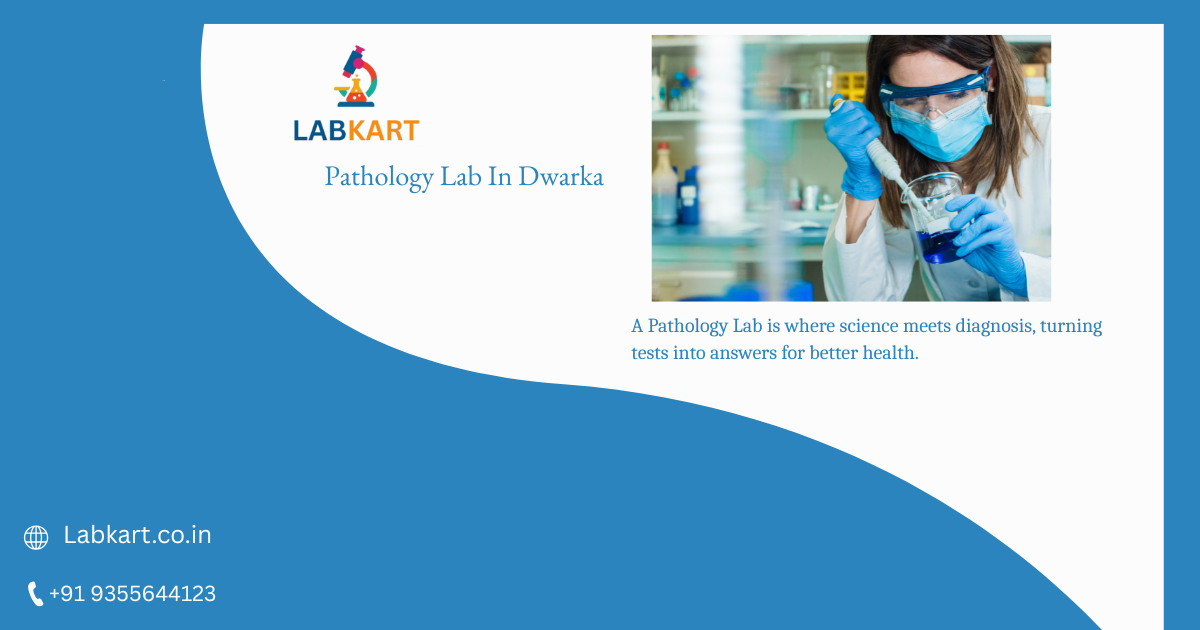 LABKART

Pathology Lab In Dwarka

A Pathology Lab is where science meets diagnosis, turning tests into answers for better health.

Labkart.co.in

+91 9355644123